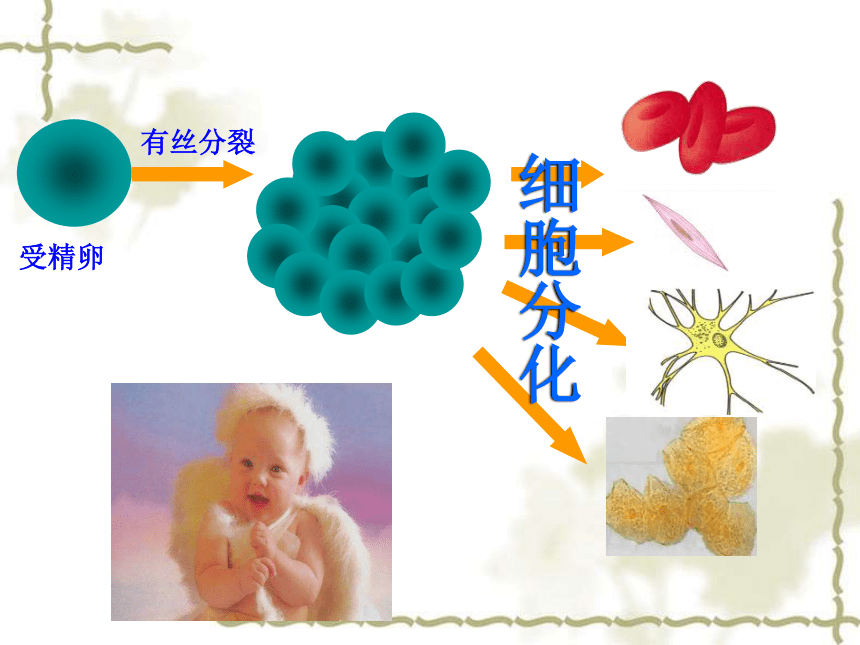 有丝分裂

受精卵

细胞分化